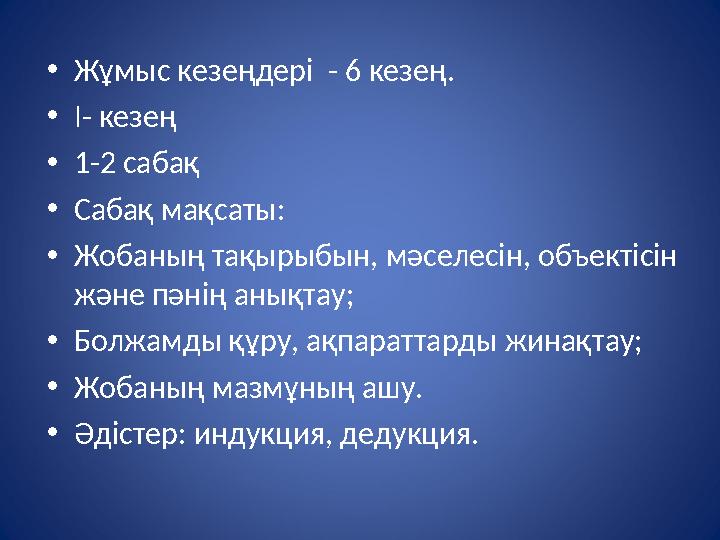 • Жұмыс кезеңдері - 6 кезең.
• І- кезең
• 1-2 сабақ
• Сабақ мақсаты:
• Жобаның тақырыбын, мәселесін, объектісін және пәнің анықтау;
• Болжамды құру, ақпараттарды жинақтау;
• Жобаның мазмұның ашу.
• Әдістер: индукция, дедукция.